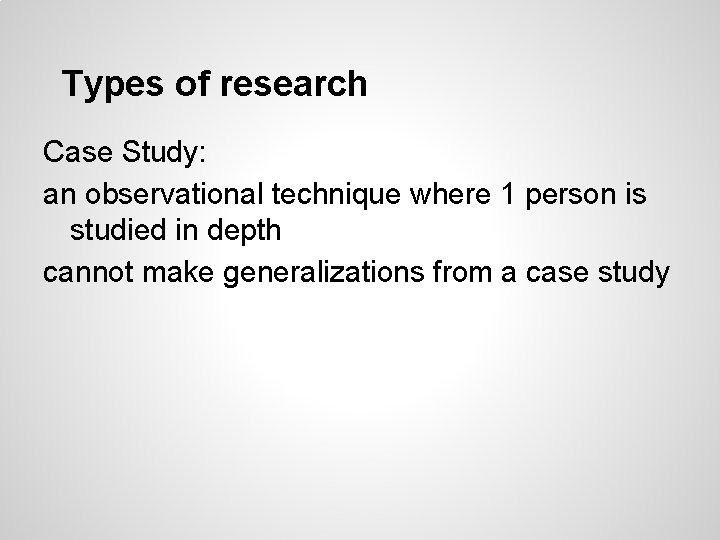 Types of research

Case Study:

an observational technique where 1 person is studied in depth

cannot make generalizations from a case study